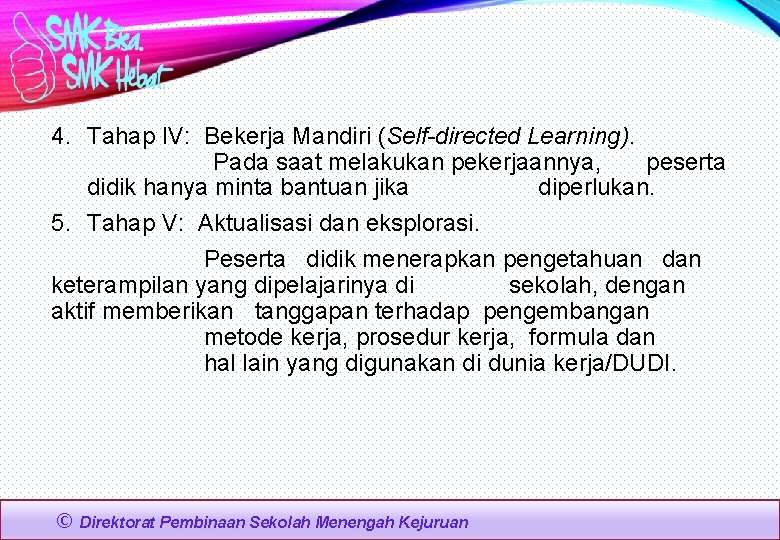 SMK Bisa. SMK Hebat.

4. Tahap IV: Bekerja Mandiri (Self-directed Learning). Pada saat melakukan pekerjaannya, peserta didik hanya minta bantuan jika diperlukan.

5. Tahap V: Aktualisasi dan eksplorasi.

Peserta didik menerapkan pengetahuan dan keterampilan yang dipelajarinya di sekolah, dengan aktif memberikan tanggapan terhadap pengembangan metode kerja, prosedur kerja, formula dan hal lain yang digunakan di dunia kerja/DUDI.

© Direktorat Pembinaan Sekolah Menengah Kejuruan